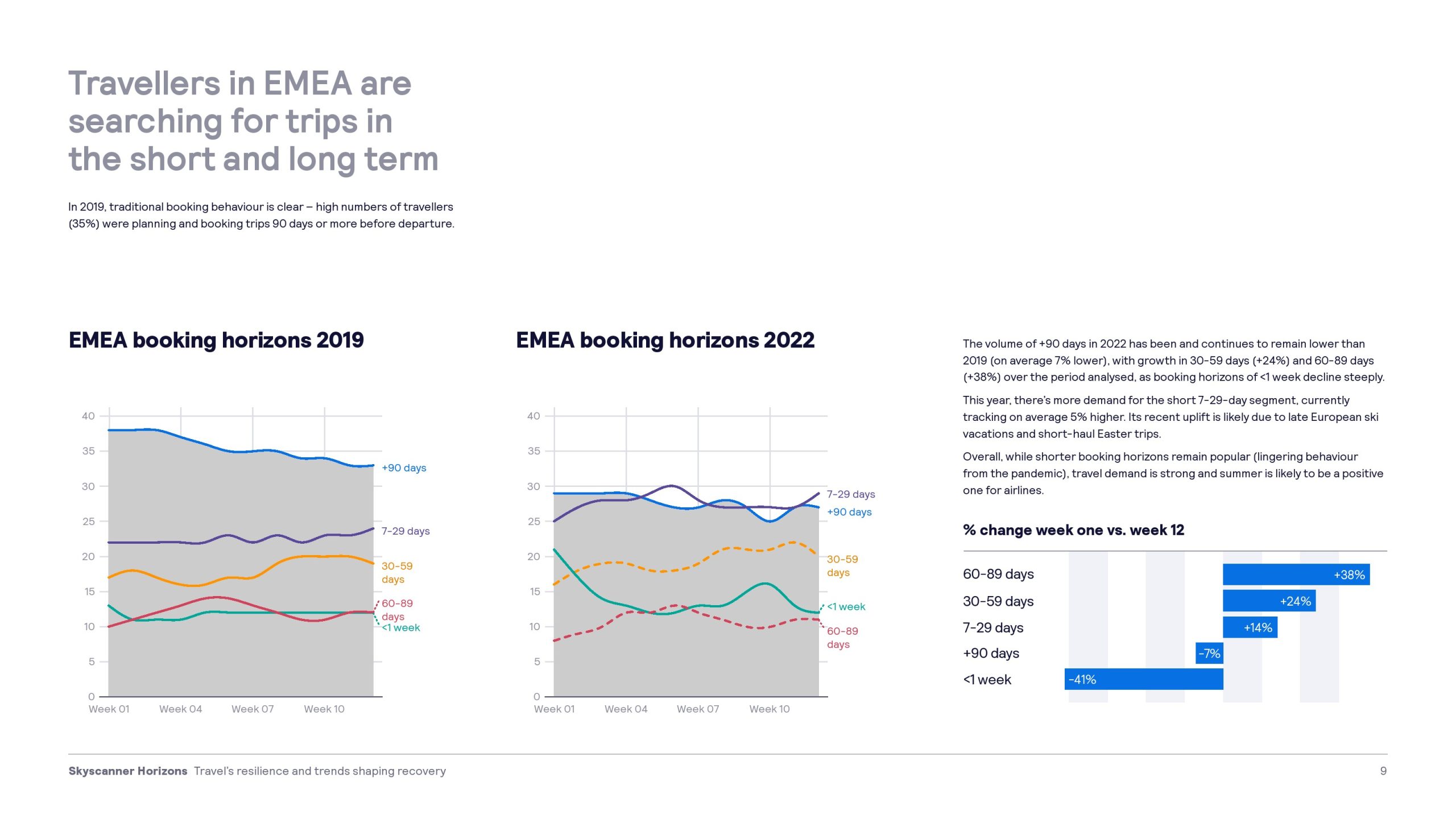 Travellers in EMEA are searching for trips in the short and long term

In 2019, traditional booking behaviour is clear – high numbers of travellers (35%) were planning and booking trips 90 days or more before departure.

EMEA booking horizons 2019

40
35
30
25
20
15
10
5
0
Week 01
Week 04
Week 07
Week 10
+90 days
7-29 days
30-59 days
60-89 days
<1 week

EMEA booking horizons 2022

40
35
30
25
20
15
10
5
0
Week 01
Week 04
Week 07
Week 10
7-29 days
+90 days
30-59 days
<1 week
60-89 days

The volume of +90 days in 2022 has been and continues to remain lower than 2019 (on average 7% lower), with growth in 30-59 days (+24%) and 60-89 days (+38%) over the period analysed, as booking horizons of <1 week decline steeply.

This year, there's more demand for the short 7-29-day segment, currently tracking on average 5% higher. Its recent uplift is likely due to late European ski vacations and short-haul Easter trips.

Overall, while shorter booking horizons remain popular (lingering behaviour from the pandemic), travel demand is strong and summer is likely to be a positive one for airlines.

% change week one vs. week 12

60-89 days +38%
30-59 days +24%
7-29 days +14%
+90 days -7%
<1 week -41%

Skyscanner Horizons Travel's resilience and trends shaping recovery
9